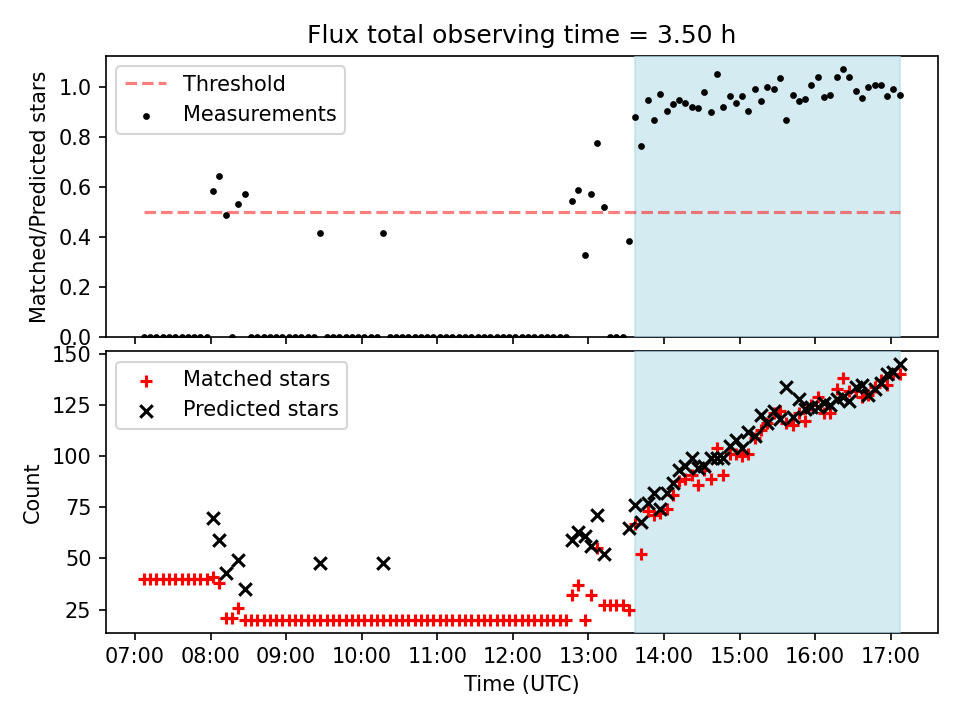 Flux total observing time = 3.50 h

Threshold
Measurements

Matched/Predicted stars

1.0
0.8
0.6
0.4
0.2
0.0

Matched stars
Predicted stars

Count

150
125
100
75
50
25

07:00 08:00 09:00 10:00 11:00 12:00 13:00 14:00 15:00 16:00 17:00

Time (UTC)